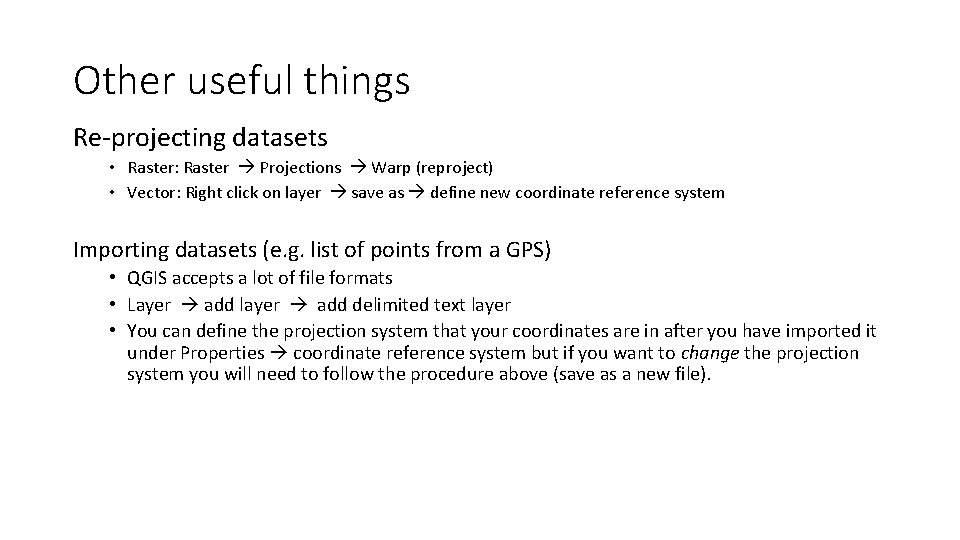 Other useful things

Re-projecting datasets

• Raster: Raster → Projections → Warp (reproject)
• Vector: Right click on layer → save as → define new coordinate reference system

Importing datasets (e.g. list of points from a GPS)

• QGIS accepts a lot of file formats
• Layer → add layer → add delimited text layer
• You can define the projection system that your coordinates are in after you have imported it under Properties → coordinate reference system but if you want to change the projection system you will need to follow the procedure above (save as a new file).